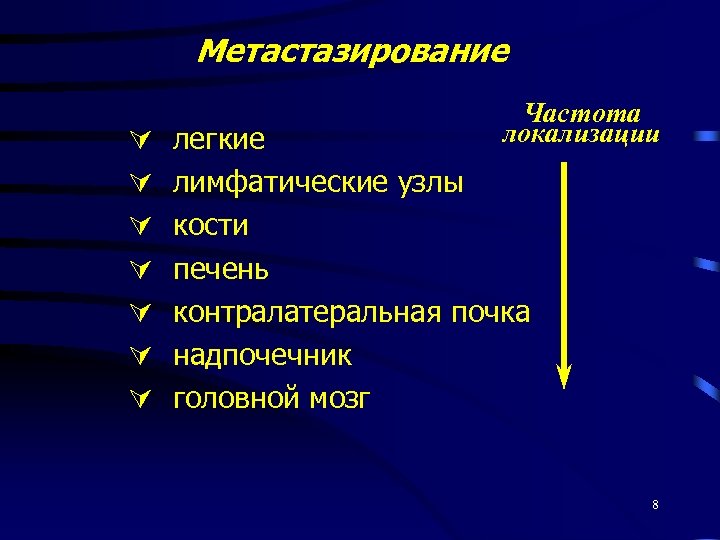 Метастазирование

Частота локализации

легкие
лимфатические узлы
кости
печень
контралатеральная почка
надпочечник
головной мозг

8